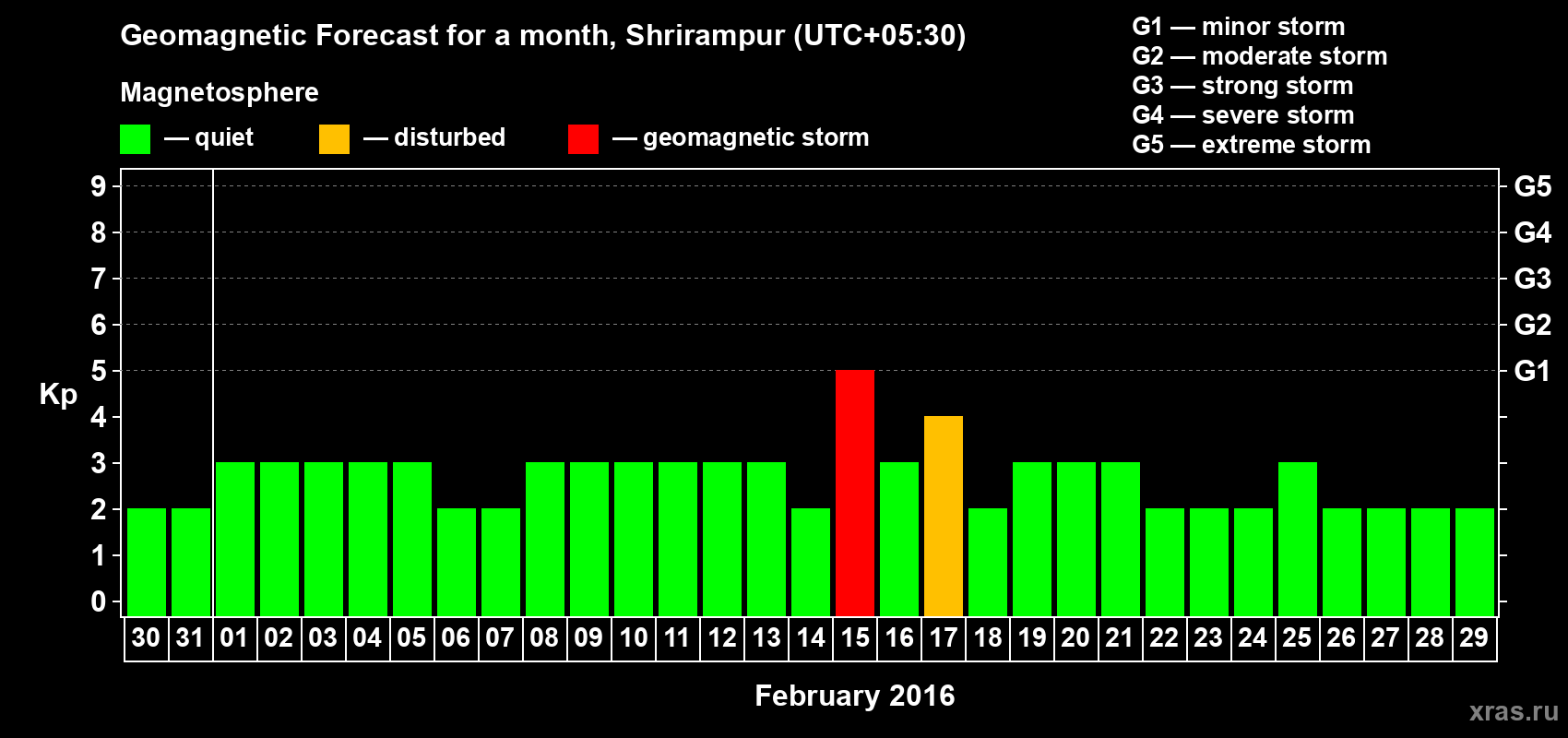 Geomagnetic Forecast for a month, Shrirampur (UTC+05:30)

Magnetosphere

— quiet — disturbed — geomagnetic storm

G1 — minor storm
G2 — moderate storm
G3 — strong storm
G4 — severe storm
G5 — extreme storm

Kp

9 8 7 6 5 4 3 2 1 0

G5 G4 G3 G2 G1

30 31 01 02 03 04 05 06 07 08 09 10 11 12 13 14 15 16 17 18 19 20 21 22 23 24 25 26 27 28 29

February 2016

xras.ru